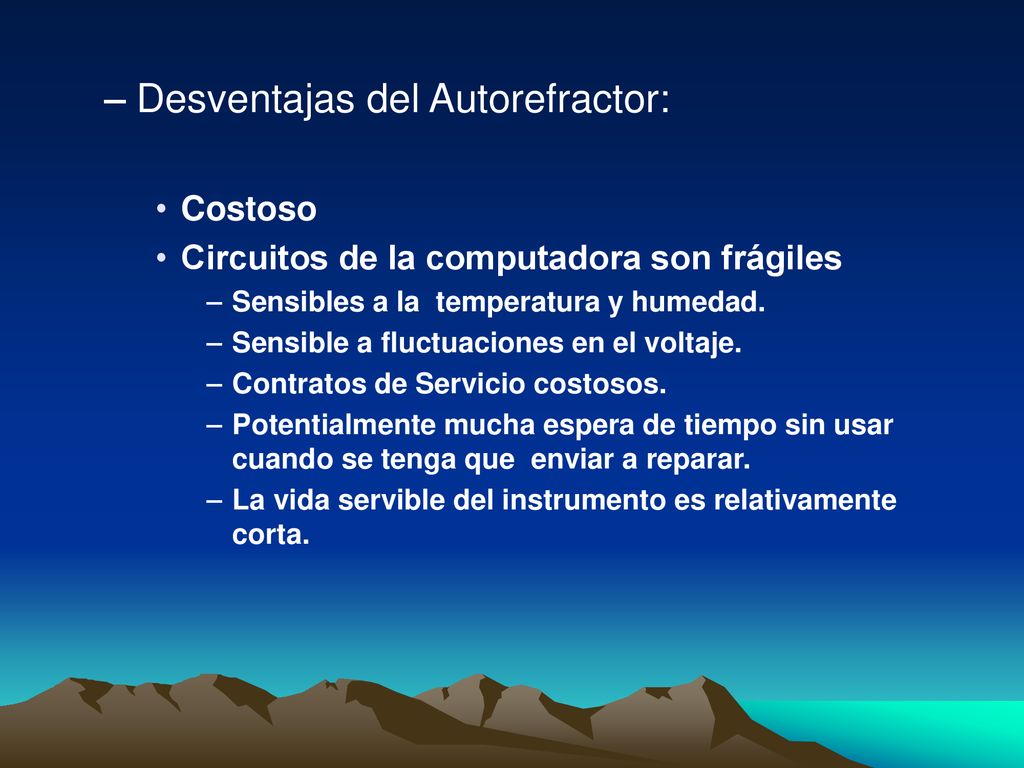 – Desventajas del Autorefractor:

• Costoso
• Circuitos de la computadora son frágiles
– Sensibles a la temperatura y humedad.
– Sensible a fluctuaciones en el voltaje.
– Contratos de Servicio costosos.
– Potentialmente mucha espera de tiempo sin usar cuando se tenga que enviar a reparar.
– La vida servible del instrumento es relativamente corta.